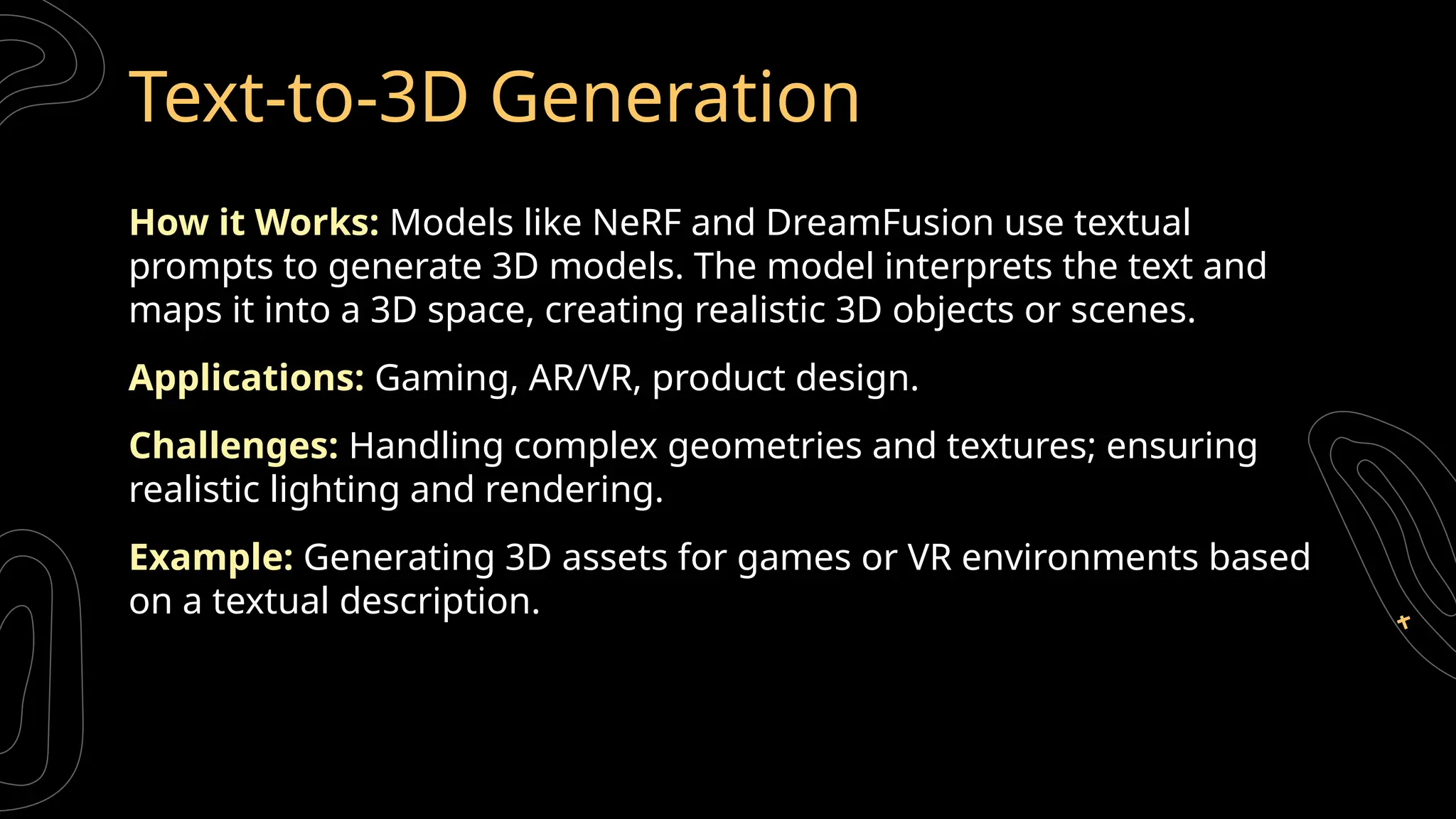 Text-to-3D Generation

How it Works: Models like NeRF and DreamFusion use textual prompts to generate 3D models. The model interprets the text and maps it into a 3D space, creating realistic 3D objects or scenes.

Applications: Gaming, AR/VR, product design.

Challenges: Handling complex geometries and textures; ensuring realistic lighting and rendering.

Example: Generating 3D assets for games or VR environments based on a textual description.